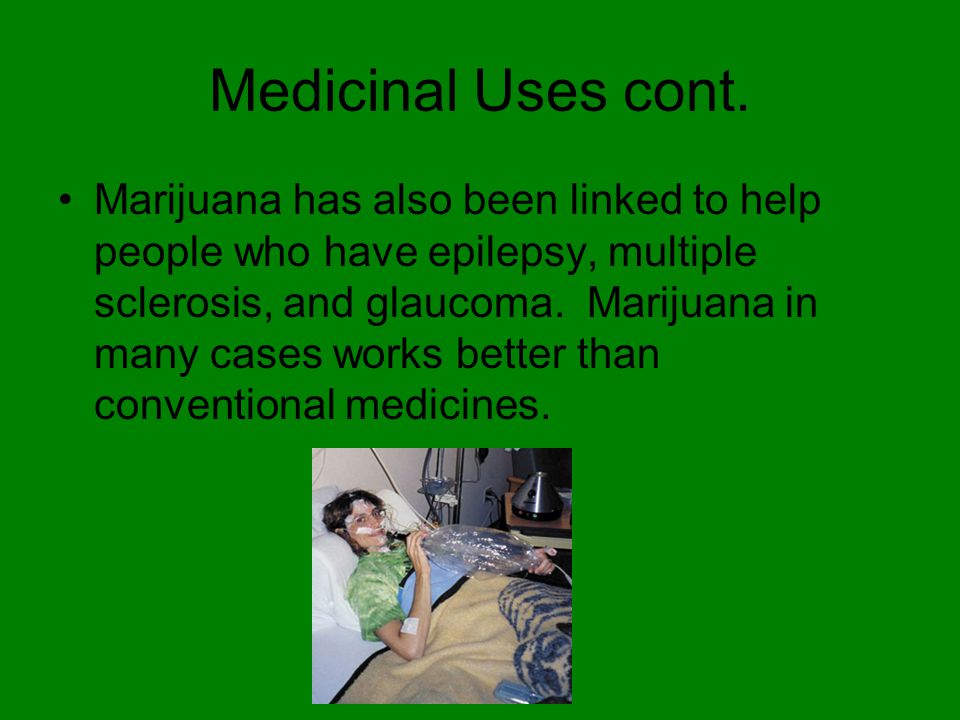 Medicinal Uses cont.

• Marijuana has also been linked to help people who have epilepsy, multiple sclerosis, and glaucoma.  Marijuana in many cases works better than conventional medicines.